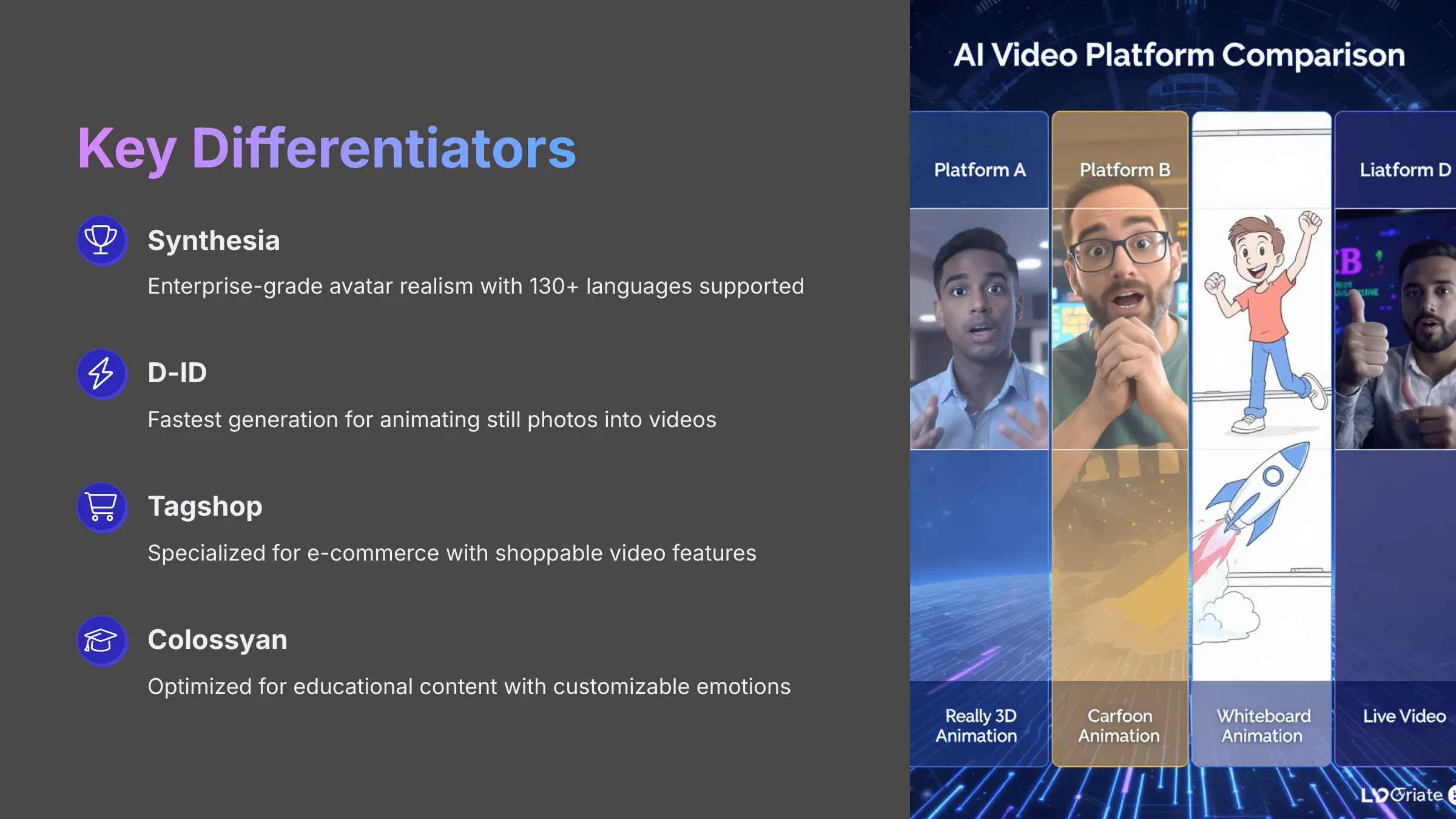 Key Differentiators

Synthesia

Enterprise-grade avatar realism with 130+ languages supported

D-ID

Fastest generation for animating still photos into videos

Tagshop

Specialized for e-commerce with shoppable video features

Colossyan

Optimized for educational content with customizable emotions

AI Video Platform Comparison

Platform A

Platform B

Liatform D

Really 3D Animation

Carfoon Animation

Whiteboard Animation

Live Video

LDGriate